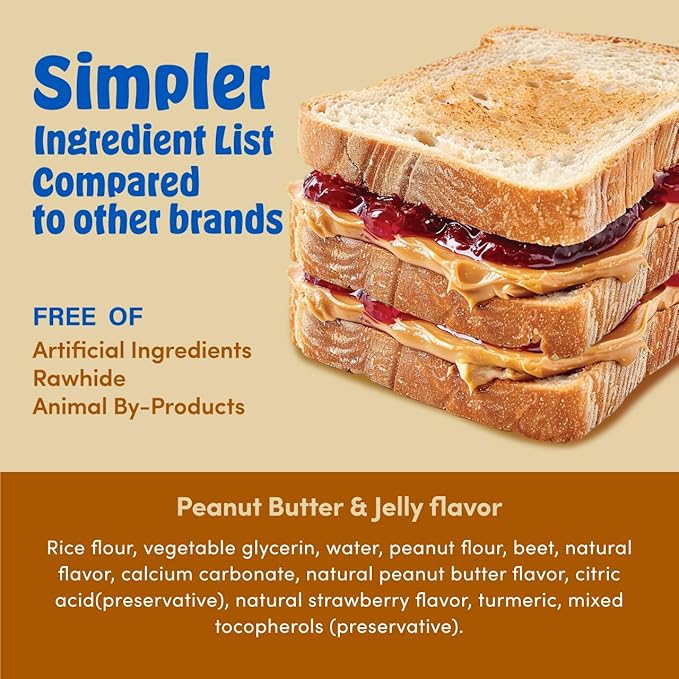 Simpler
Ingredient List
Compared
to other brands

FREE OF
Artificial Ingredients
Rawhide
Animal By-Products

Peanut Butter & Jelly flavor

Rice flour, vegetable glycerin, water, peanut flour, beet, natural flavor, calcium carbonate, natural peanut butter flavor, citric acid(preservative), natural strawberry flavor, turmeric, mixed tocopherols (preservative).